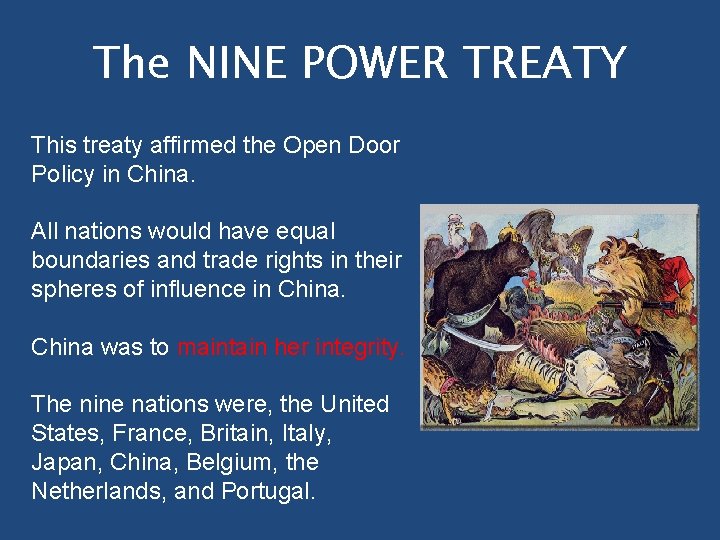 The NINE POWER TREATY

This treaty affirmed the Open Door Policy in China.

All nations would have equal boundaries and trade rights in their spheres of influence in China.

China was to maintain her integrity.

The nine nations were, the United States, France, Britain, Italy, Japan, China, Belgium, the Netherlands, and Portugal.